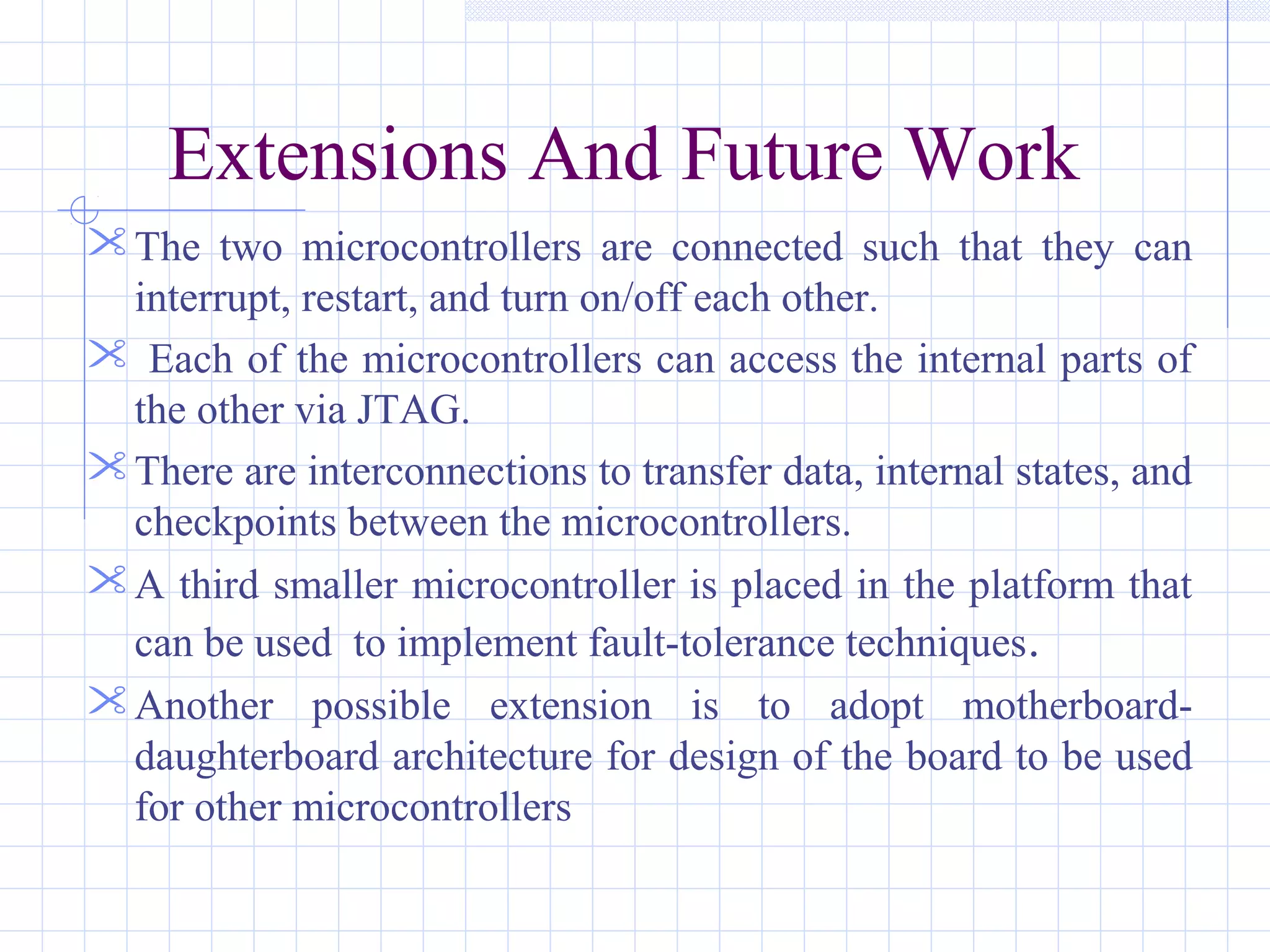 Extensions And Future Work

The two microcontrollers are connected such that they can interrupt, restart, and turn on/off each other.

Each of the microcontrollers can access the internal parts of the other via JTAG.

There are interconnections to transfer data, internal states, and checkpoints between the microcontrollers.

A third smaller microcontroller is placed in the platform that can be used to implement fault-tolerance techniques.

Another possible extension is to adopt motherboard-daughterboard architecture for design of the board to be used for other microcontrollers